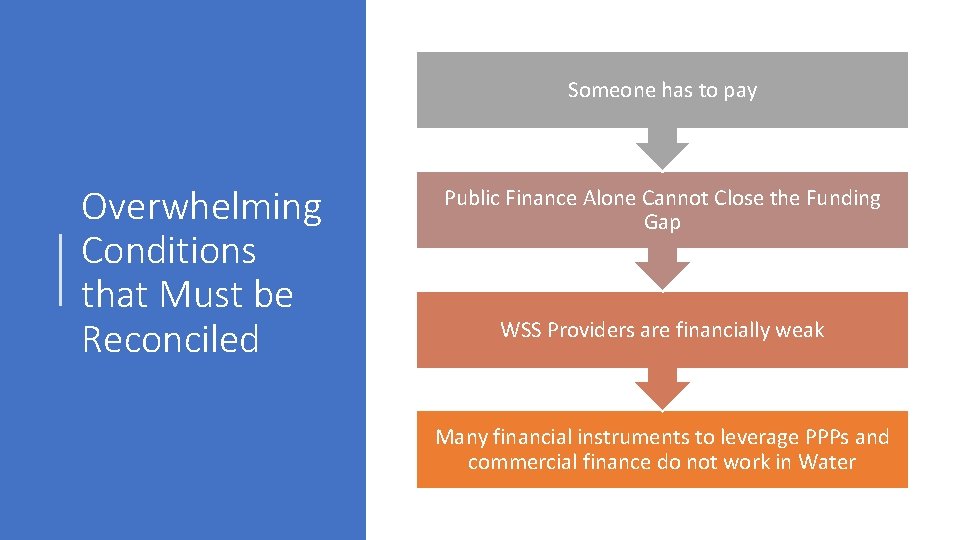 Overwhelming Conditions that Must be Reconciled

Someone has to pay

Public Finance Alone Cannot Close the Funding Gap

WSS Providers are financially weak

Many financial instruments to leverage PPPs and commercial finance do not work in Water